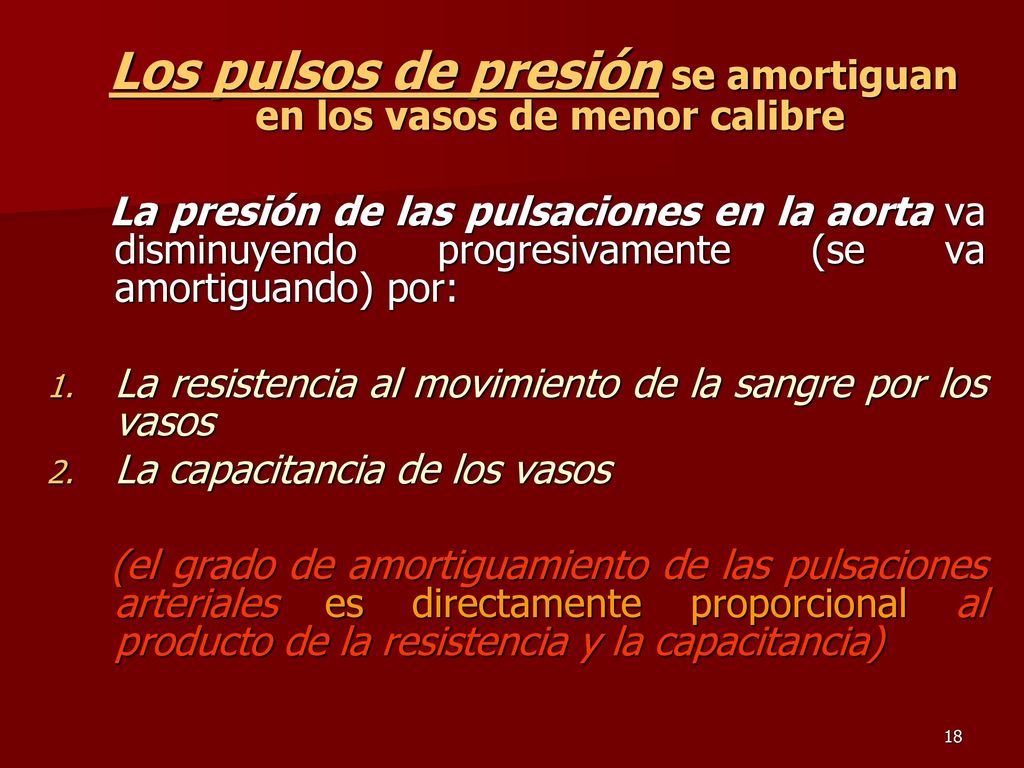 Los pulsos de presión se amortiguan en los vasos de menor calibre

La presión de las pulsaciones en la aorta va disminuyendo progresivamente (se va amortiguando) por:

1. La resistencia al movimiento de la sangre por los vasos
2. La capacitancia de los vasos

(el grado de amortiguamiento de las pulsaciones arteriales es directamente proporcional al producto de la resistencia y la capacitancia)

18